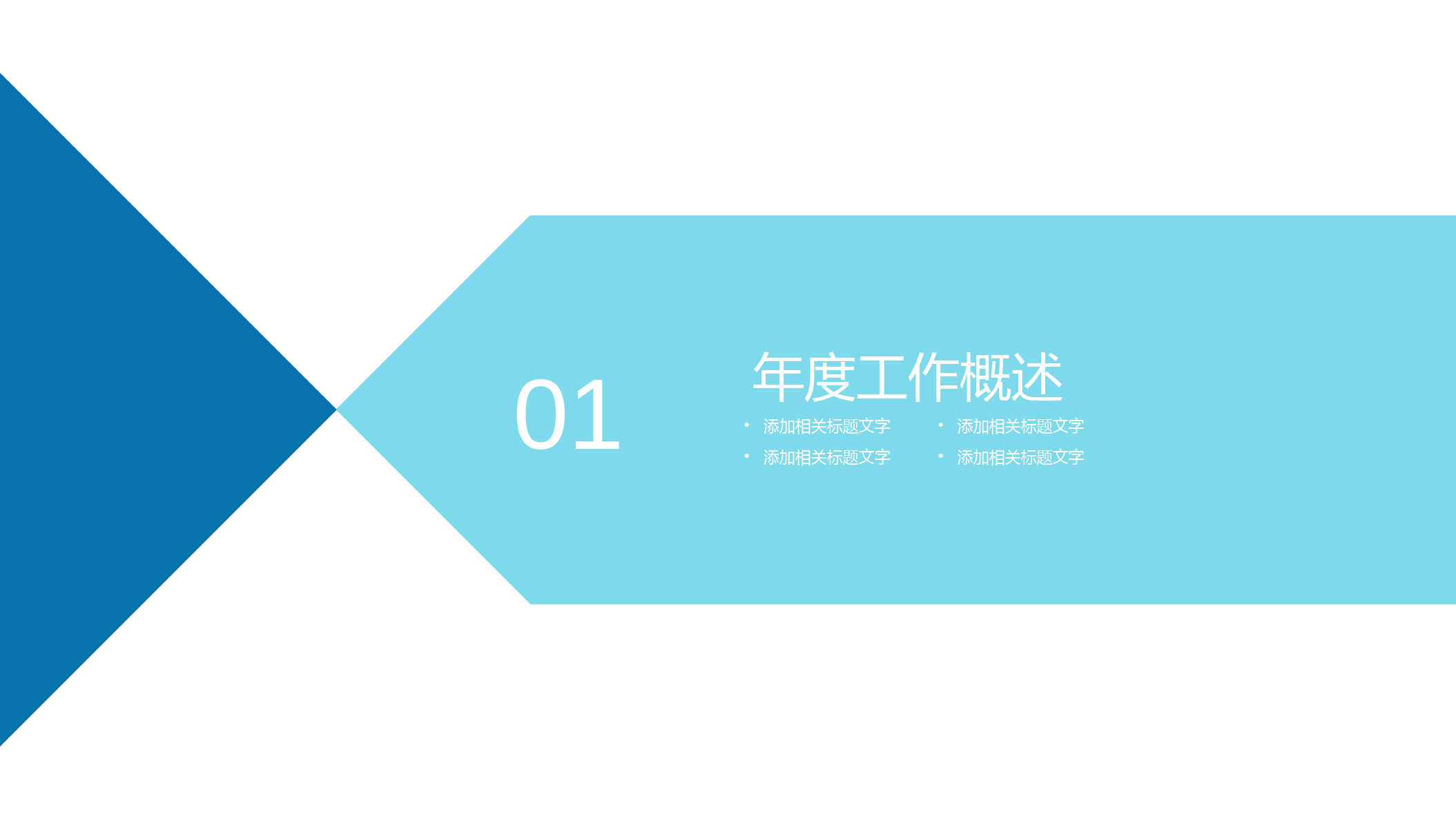 01

年度工作概述

• 添加相关标题文字
• 添加相关标题文字

• 添加相关标题文字
• 添加相关标题文字